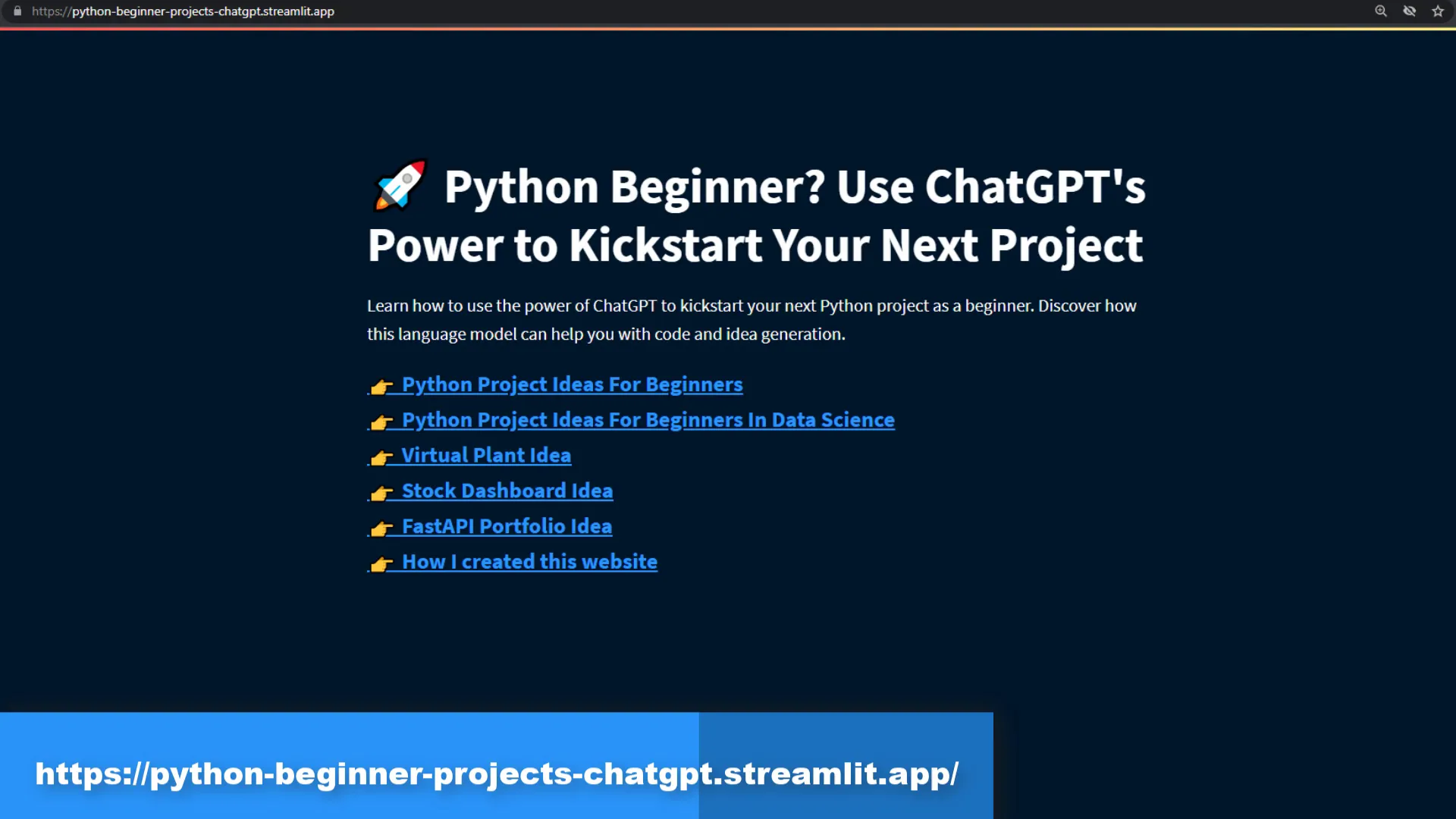 https://python-beginner-projects-chatgpt.streamlit.app

🚀 Python Beginner? Use ChatGPT's Power to Kickstart Your Next Project

Learn how to use the power of ChatGPT to kickstart your next Python project as a beginner. Discover how this language model can help you with code and idea generation.

👉 Python Project Ideas For Beginners
👉 Python Project Ideas For Beginners In Data Science
👉 Virtual Plant Idea
👉 Stock Dashboard Idea
👉 FastAPI Portfolio Idea
👉 How I created this website

https://python-beginner-projects-chatgpt.streamlit.app/